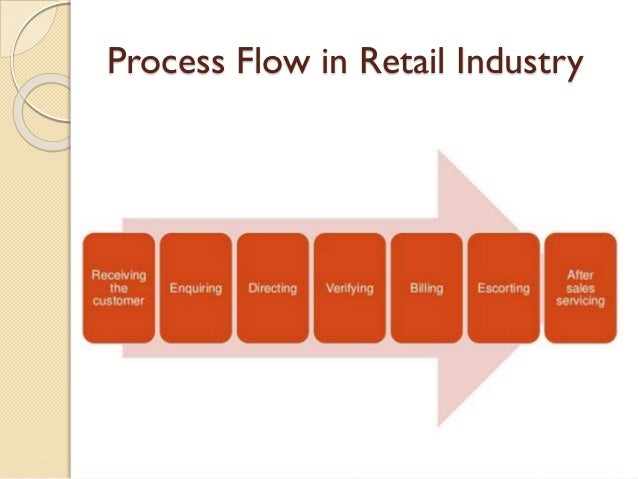 Process Flow in Retail Industry

Receiving the customer

Enquiring

Directing

Verifying

Billing

Escorting

After sales servicing